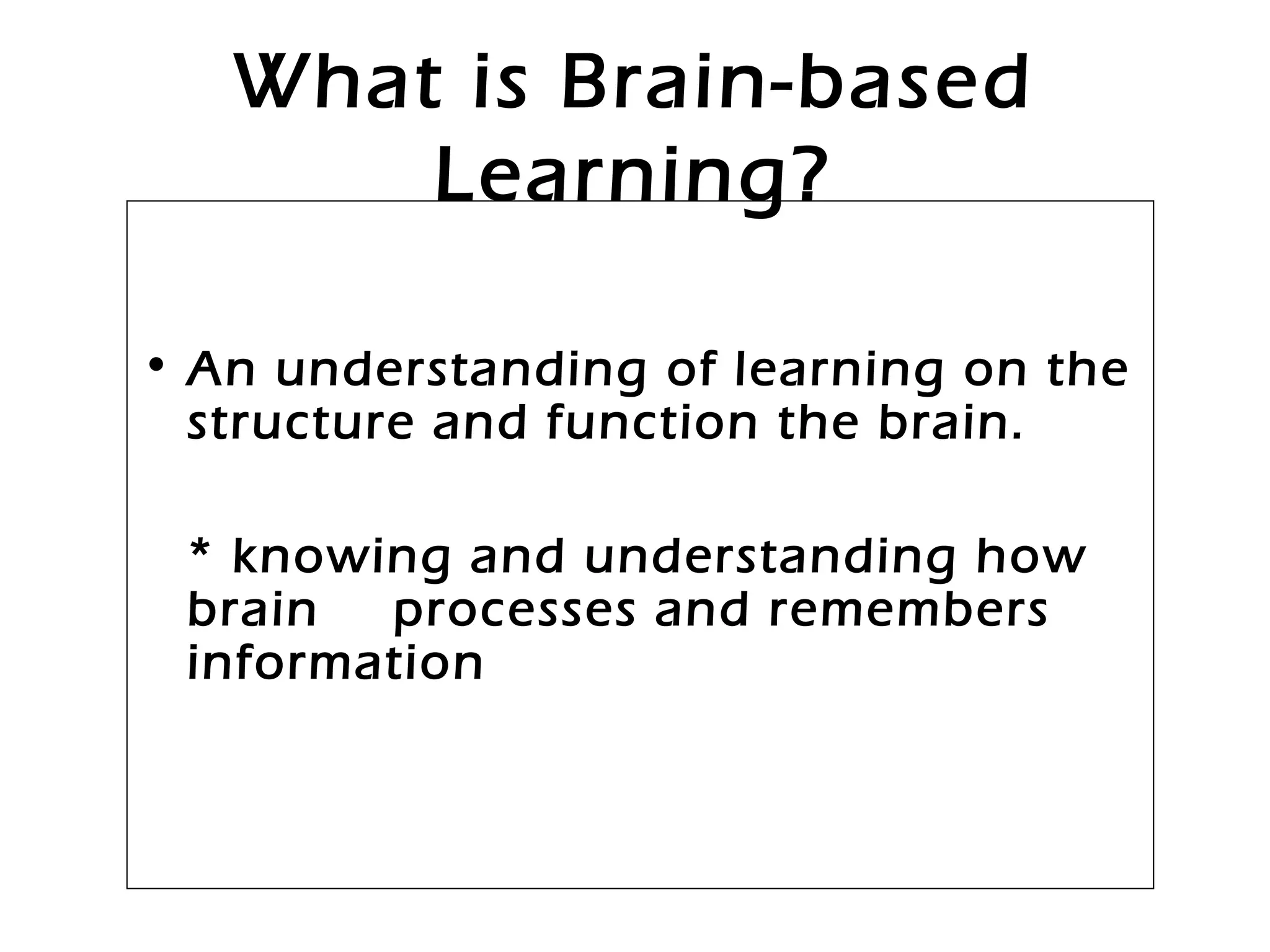 What is Brain-based Learning?

• An understanding of learning on the structure and function the brain.

* knowing and understanding how brain processes and remembers information